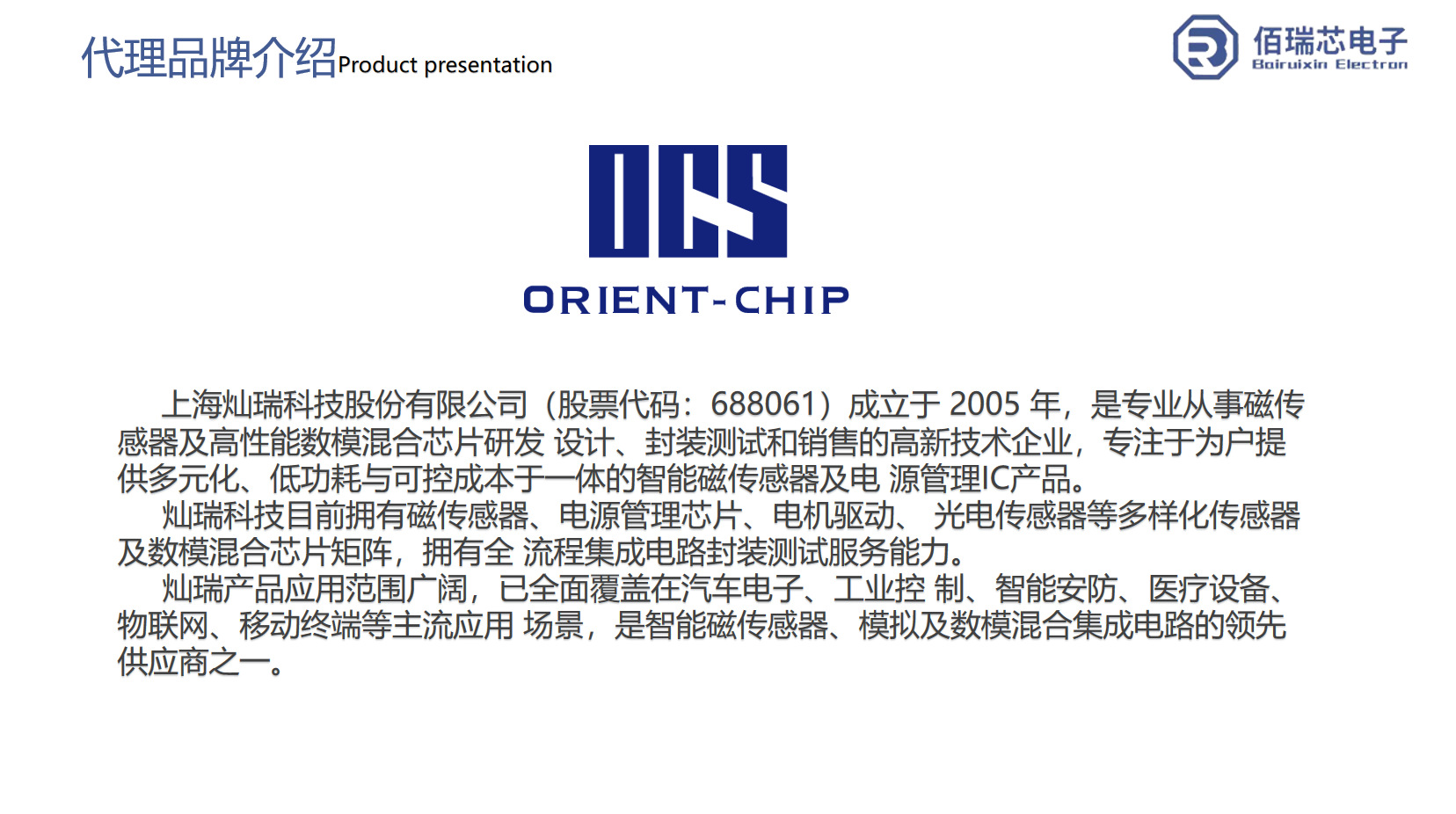 代理品牌介绍Product presentation

佰瑞芯电子
Bairuixin Electron

OCS
ORIENT-CHIP

上海灿瑞科技股份有限公司（股票代码：688061）成立于 2005 年，是专业从事磁传感器及高性能数模混合芯片研发 设计、封装测试和销售的高新技术企业，专注于为户提供多元化、低功耗与可控成本于一体的智能磁传感器及电 源管理IC产品。

灿瑞科技目前拥有磁传感器、电源管理芯片、电机驱动、 光电传感器等多样化传感器及数模混合芯片矩阵，拥有全 流程集成电路封装测试服务能力。

灿瑞产品应用范围广阔，已全面覆盖在汽车电子、工业控 制、智能安防、医疗设备、物联网、移动终端等主流应用 场景，是智能磁传感器、模拟及数模混合集成电路的领先供应商之一。